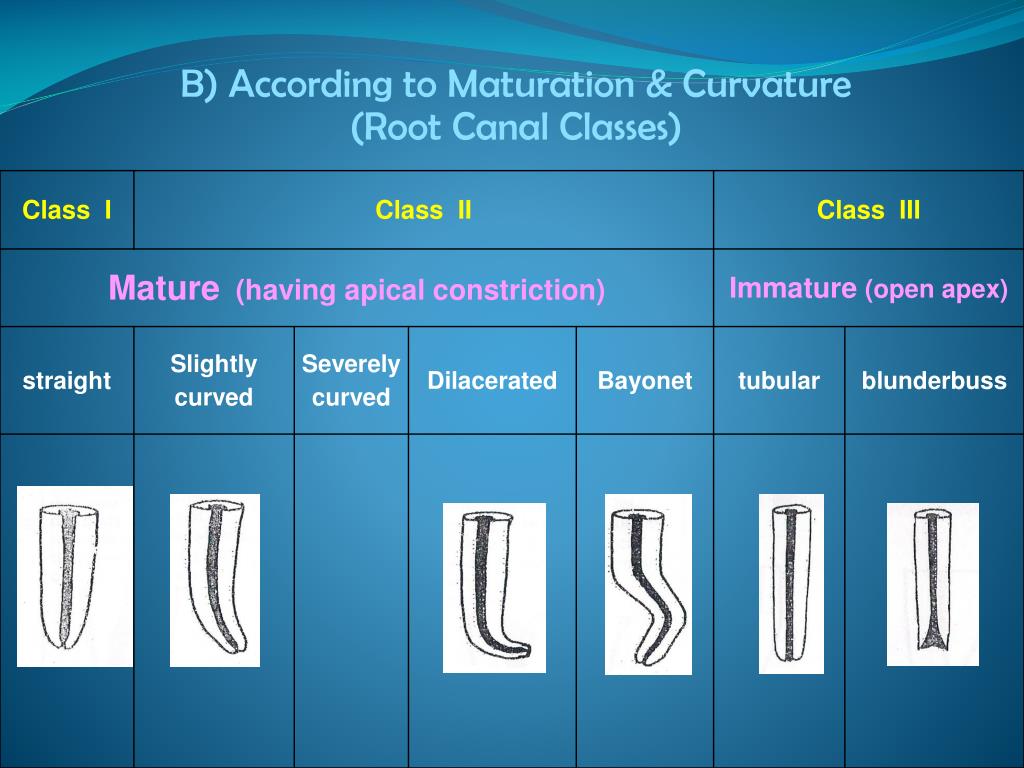 B) According to Maturation & Curvature
(Root Canal Classes)

| Class I | Class II | | | | Class III | |
|---|---|---|---|---|---|---|
| Mature (having apical constriction) | | | | | Immature (open apex) | |
| straight | Slightly curved | Severely curved | Dilacerated | Bayonet | tubular | blunderbuss |
| | | | | | | |